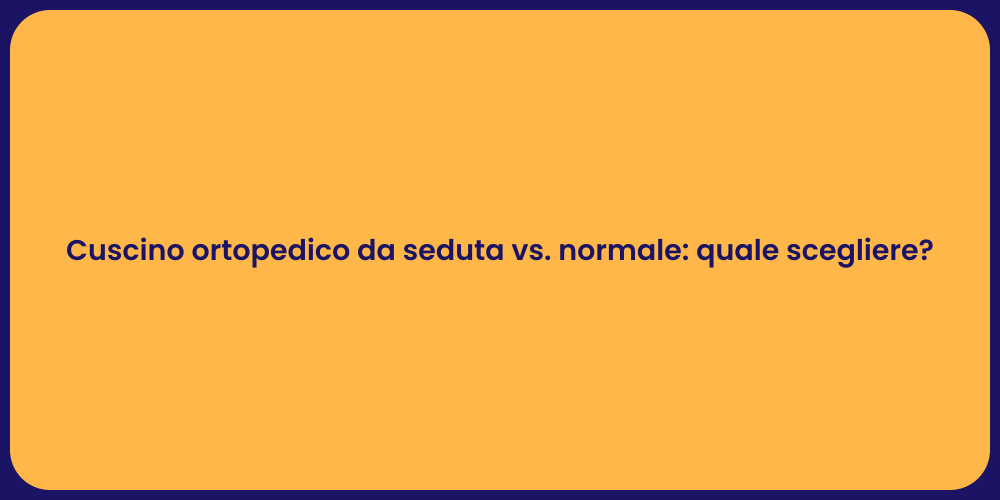 Cuscino ortopedico da seduta vs. normale: quale scegliere?